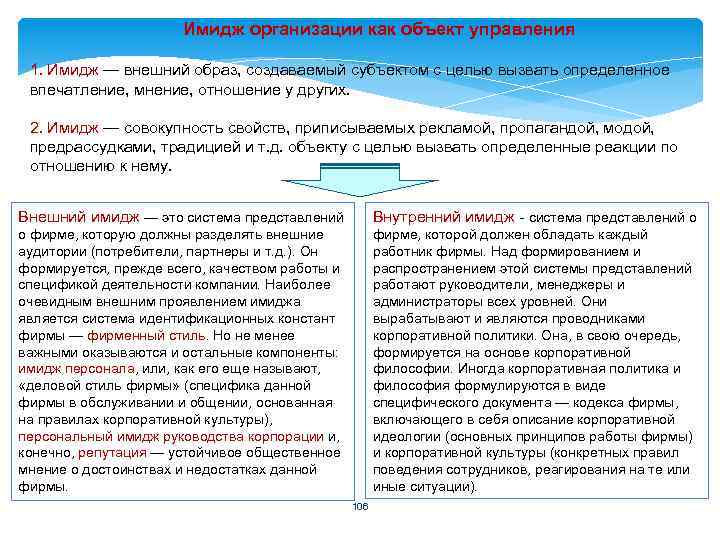 Имидж организации как объект управления

1. Имидж — внешний образ, создаваемый субъектом с целью вызвать определенное впечатление, мнение, отношение у других.

2. Имидж — совокупность свойств, приписываемых рекламой, пропагандой, модой, предрассудками, традицией и т.д. объекту с целью вызвать определенные реакции по отношению к нему.

Внешний имидж — это система представлений о фирме, которую должны разделять внешние аудитории (потребители, партнеры и т.д.). Он формируется, прежде всего, качеством работы и спецификой деятельности компании. Наиболее очевидным внешним проявлением имиджа является система идентификационных констант фирмы — фирменный стиль. Но не менее важными оказываются и остальные компоненты: имидж персонала, или, как его еще называют, «деловой стиль фирмы» (специфика данной фирмы в обслуживании и общении, основанная на правилах корпоративной культуры), персональный имидж руководства корпорации и, конечно, репутация — устойчивое общественное мнение о достоинствах и недостатках данной фирмы.

Внутренний имидж - система представлений о фирме, которой должен обладать каждый работник фирмы. Над формированием и распространением этой системы представлений работают руководители, менеджеры и администраторы всех уровней. Они вырабатывают и являются проводниками корпоративной политики. Она, в свою очередь, формируется на основе корпоративной философии. Иногда корпоративная политика и философия формулируются в виде специфического документа — кодекса фирмы, включающего в себя описание корпоративной идеологии (основных принципов работы фирмы) и корпоративной культуры (конкретных правил поведения сотрудников, реагирования на те или иные ситуации).

106